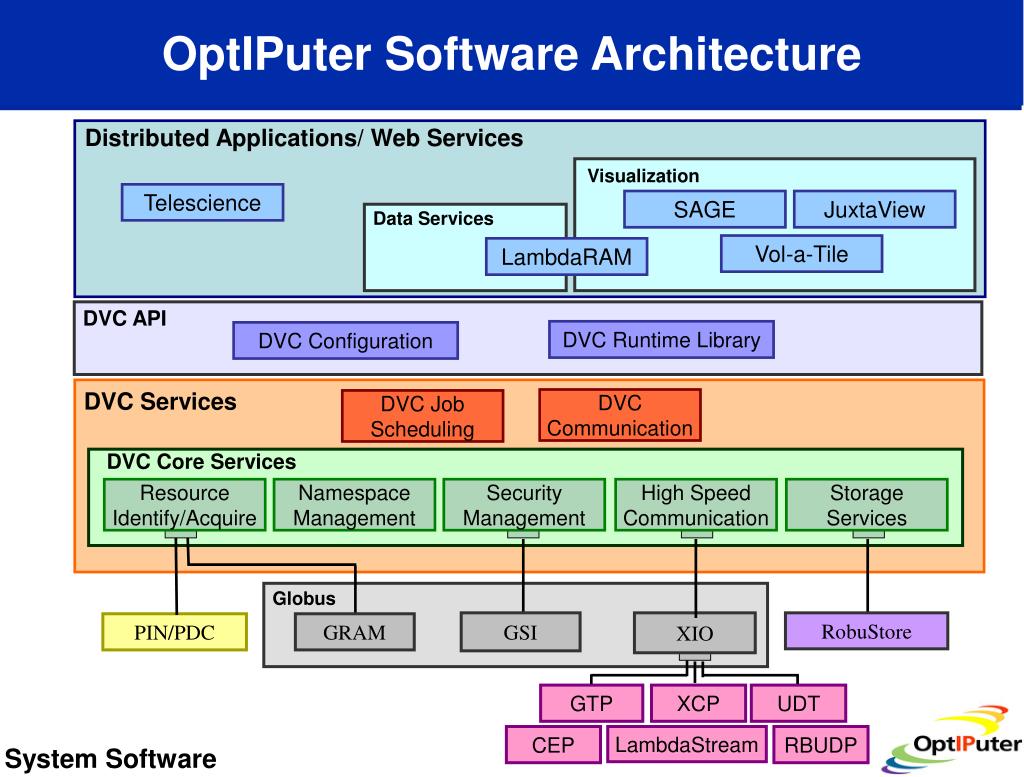 OptIPuter Software Architecture

Distributed Applications/ Web Services

Telescience

Data Services

LambdaRAM

Visualization

SAGE

JuxtaView

Vol-a-Tile

DVC API

DVC Configuration

DVC Runtime Library

DVC Services

DVC Job Scheduling

DVC Communication

DVC Core Services

Resource Identify/Acquire

Namespace Management

Security Management

High Speed Communication

Storage Services

Globus

PIN/PDC

GRAM

GSI

XIO

RobuStore

GTP

XCP

UDT

CEP

LambdaStream

RBUDP

System Software

OptIPuter